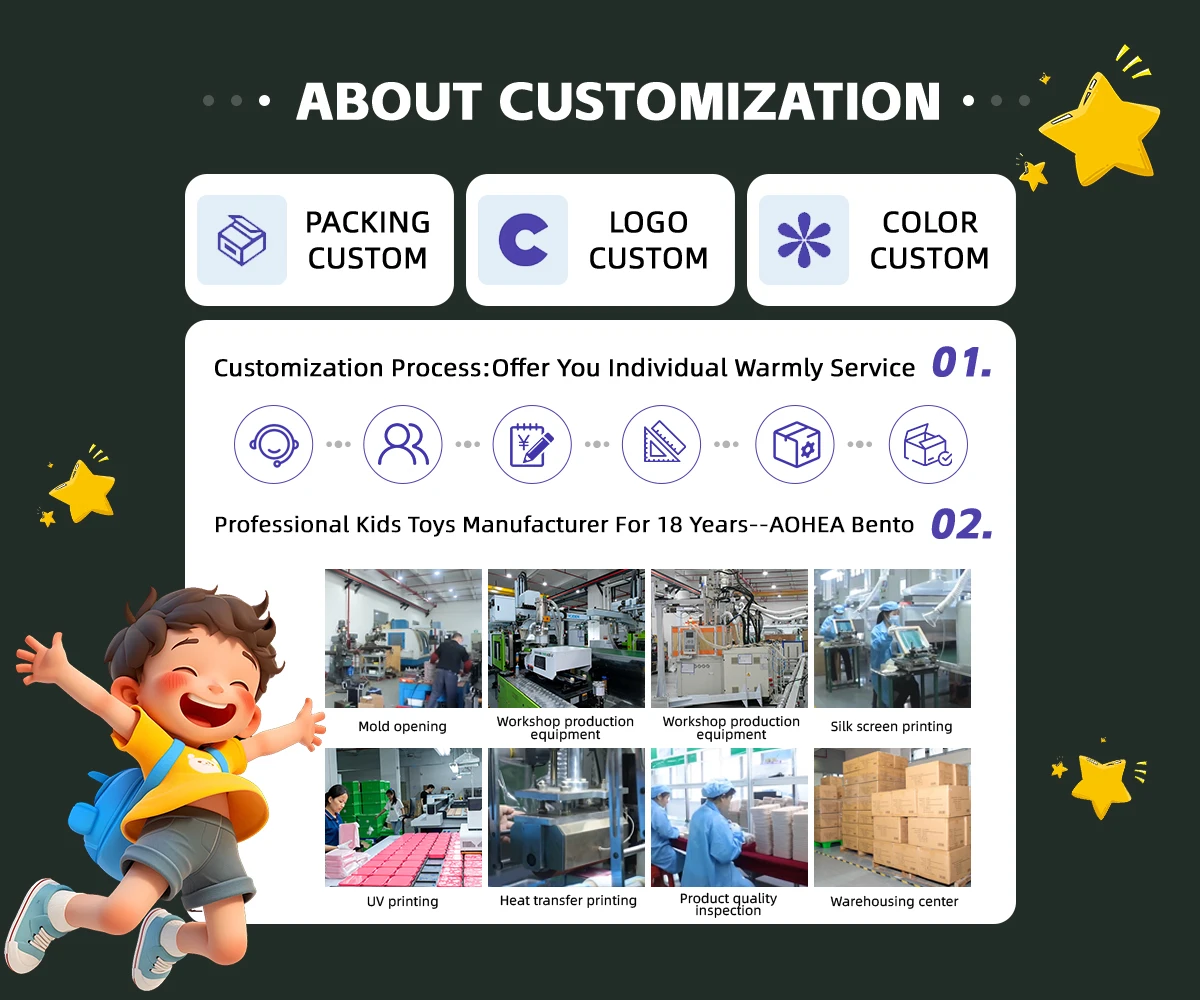 ABOUT CUSTOMIZATION

PACKING CUSTOM

LOGO CUSTOM

COLOR CUSTOM

Customization Process:Offer You Individual Warmly Service 01.

Professional Kids Toys Manufacturer For 18 Years--AOHEA Bento 02.

Mold opening

Workshop production equipment

Workshop production equipment

Silk screen printing

UV printing

Heat transfer printing

Product quality inspection

Warehousing center